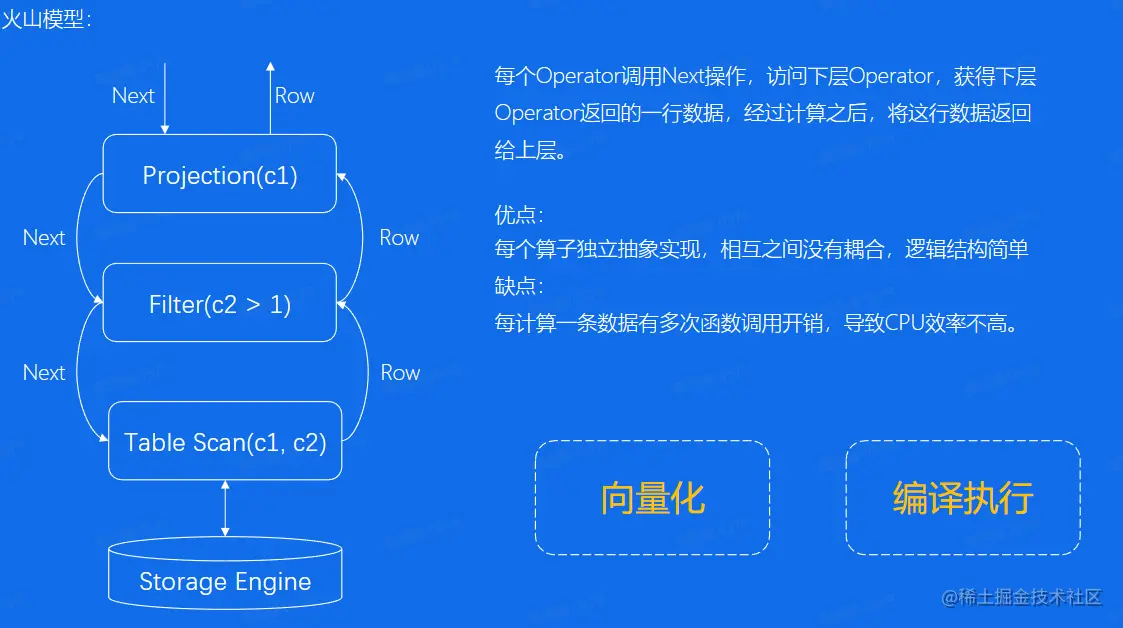 火山模型:

Next
Row
Projection(c1)
Next
Row
Filter(c2 > 1)
Next
Row
Table Scan(c1, c2)
Storage Engine

每个Operator调用Next操作，访问下层Operator，获得下层Operator返回的一行数据，经过计算之后，将这行数据返回给上层。

优点:
每个算子独立抽象实现，相互之间没有耦合，逻辑结构简单
缺点:
每计算一条数据有多次函数调用开销，导致CPU效率不高。

向量化

编译执行

@稀土掘金技术社区